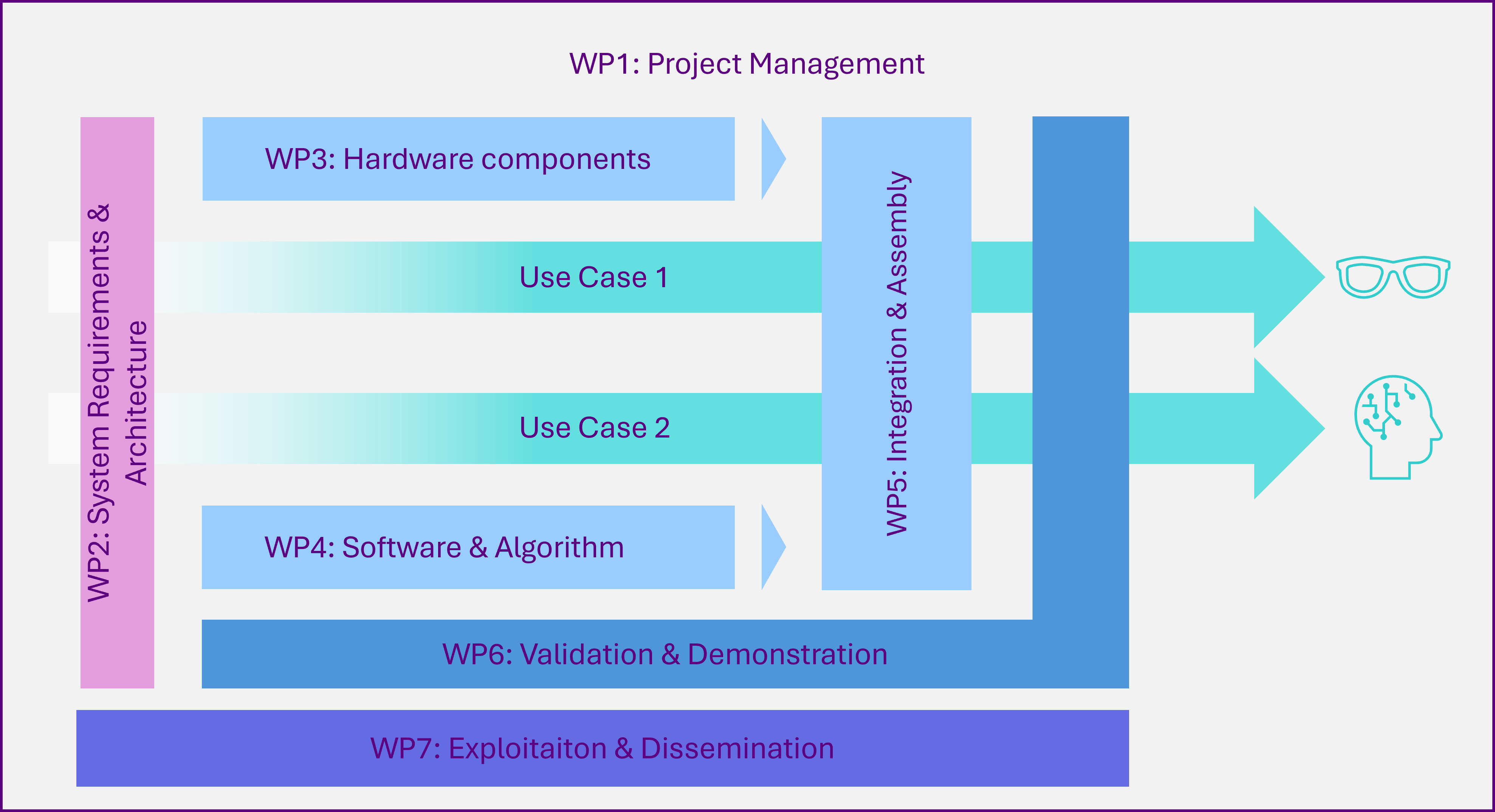 WP1: Project Management

WP2: System Requirements & Architecture

WP3: Hardware components

Use Case 1

Use Case 2

WP4: Software & Algorithm

WP5: Integration & Assembly

WP6: Validation & Demonstration

WP7: Exploitaiton & Dissemination